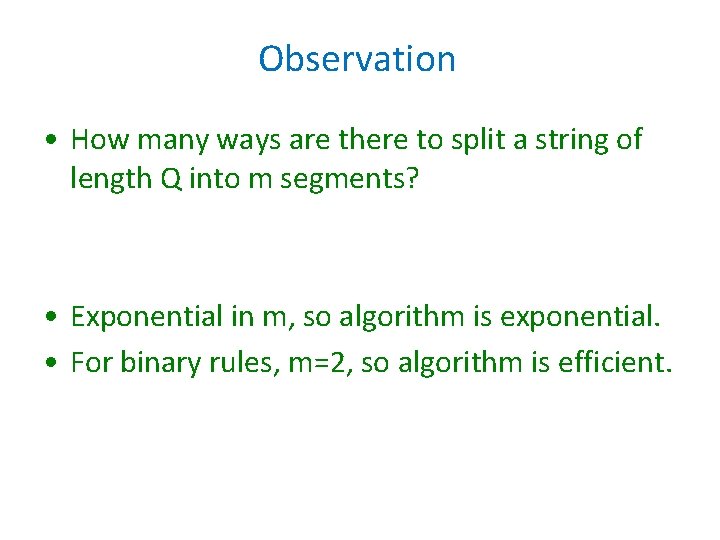 Observation

• How many ways are there to split a string of length Q into m segments?

• Exponential in m, so algorithm is exponential.
• For binary rules, m=2, so algorithm is efficient.